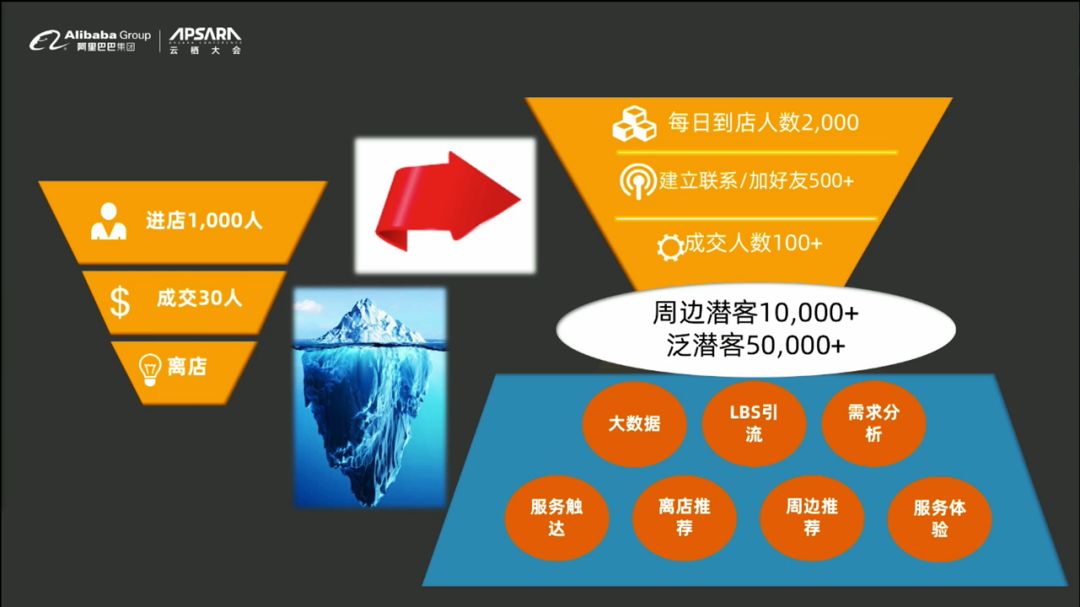 Alibaba Group
阿里巴巴集团
APSARA
云栖大会

进店1,000人
成交30人
离店

每日到店人数2,000
建立联系/加好友500+
成交人数100+

周边潜客10,000+
泛潜客50,000+

大数据
LBS引流
需求分析
服务触达
离店推荐
周边推荐
服务体验